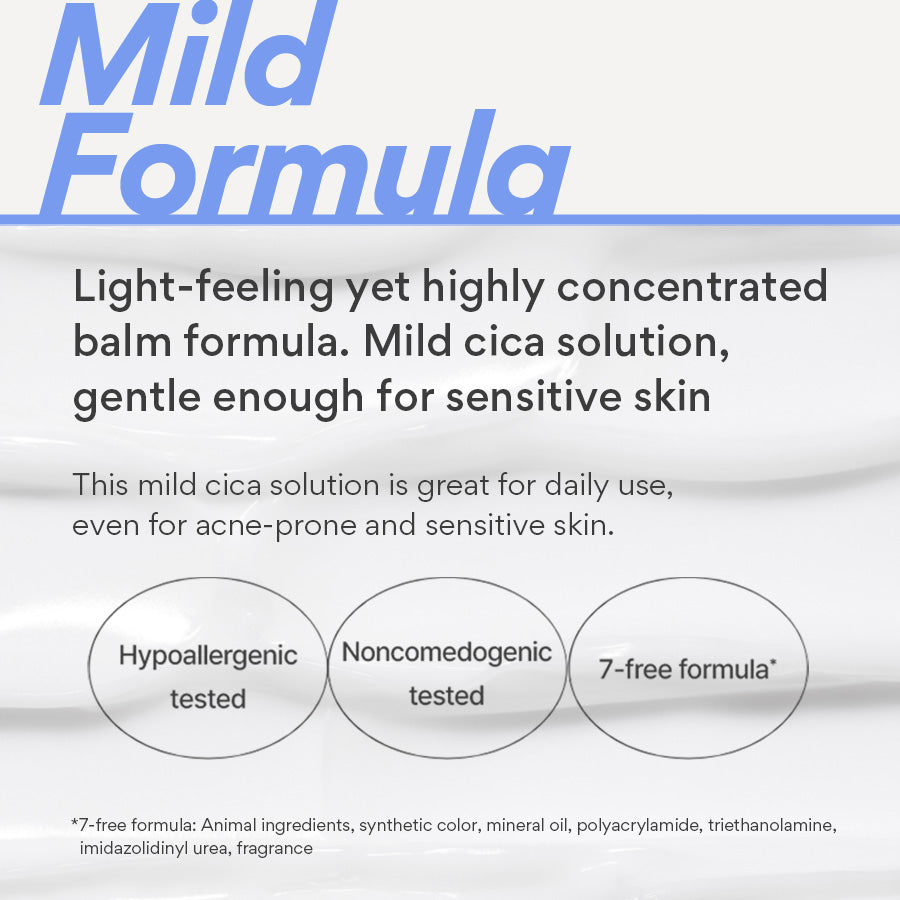 Mild Formula

Light-feeling yet highly concentrated balm formula. Mild cica solution, gentle enough for sensitive skin

This mild cica solution is great for daily use, even for acne-prone and sensitive skin.

Hypoallergenic tested

Noncomedogenic tested

7-free formula*

*7-free formula: Animal ingredients, synthetic color, mineral oil, polyacrylamide, triethanolamine, imidazolidinyl urea, fragrance